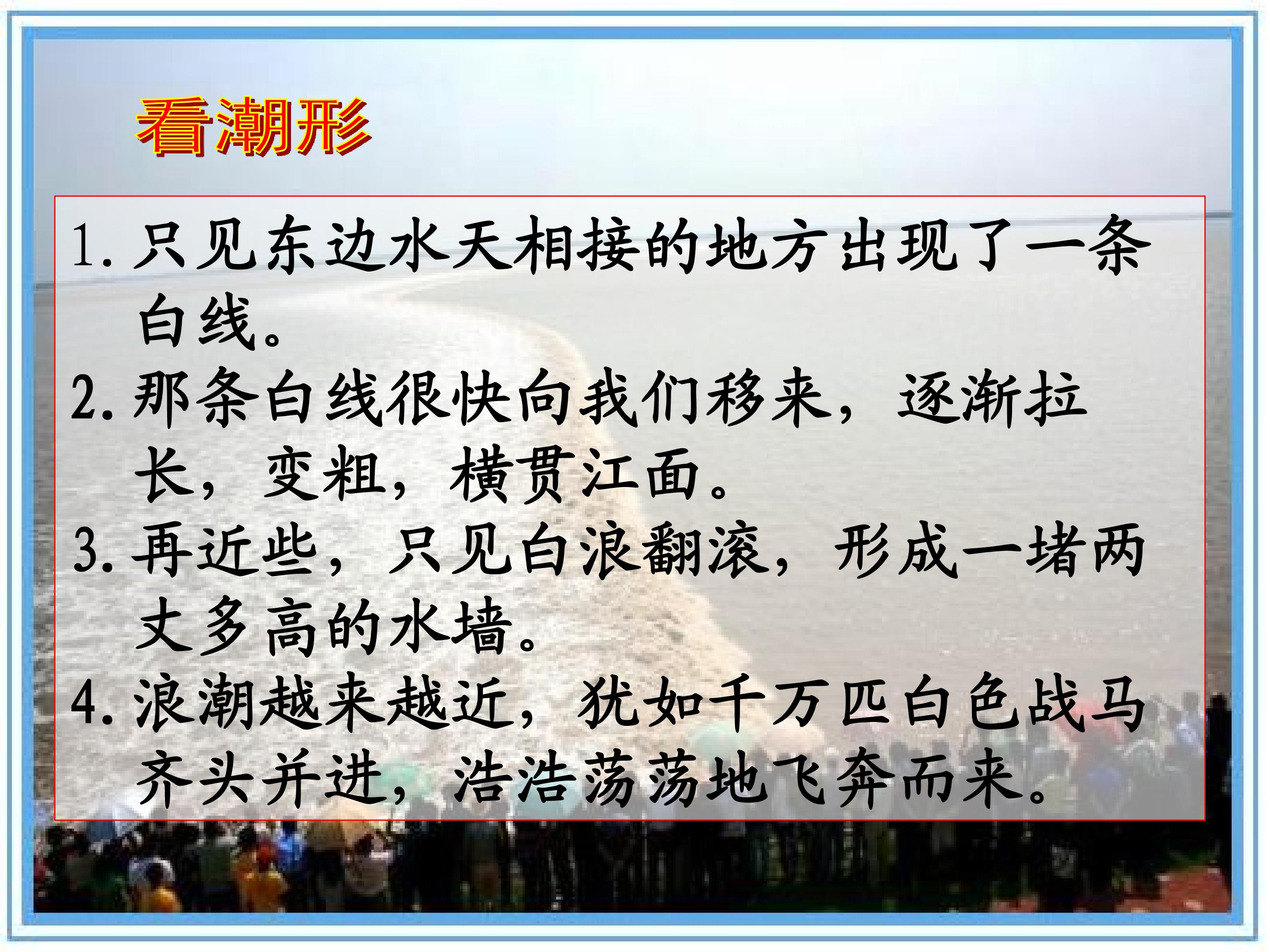 看潮形

1. 只见东边水天相接的地方出现了一条白线。

2. 那条白线很快向我们移来，逐渐拉长，变粗，横贯江面。

3. 再近些，只见白浪翻滚，形成一堵两丈多高的水墙。

4. 浪潮越来越近，犹如千万匹白色战马齐头并进，浩浩荡荡地飞奔而来。